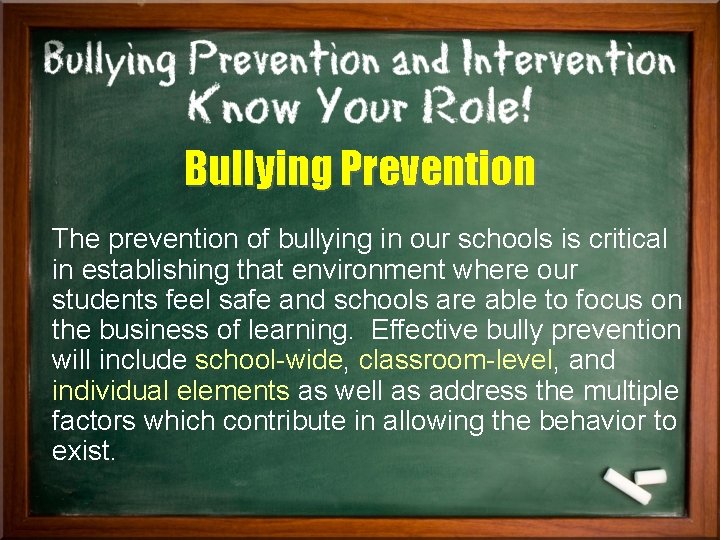 Bullying Prevention and Intervention
Know Your Role!

Bullying Prevention

The prevention of bullying in our schools is critical in establishing that environment where our students feel safe and schools are able to focus on the business of learning. Effective bully prevention will include school-wide, classroom-level, and individual elements as well as address the multiple factors which contribute in allowing the behavior to exist.